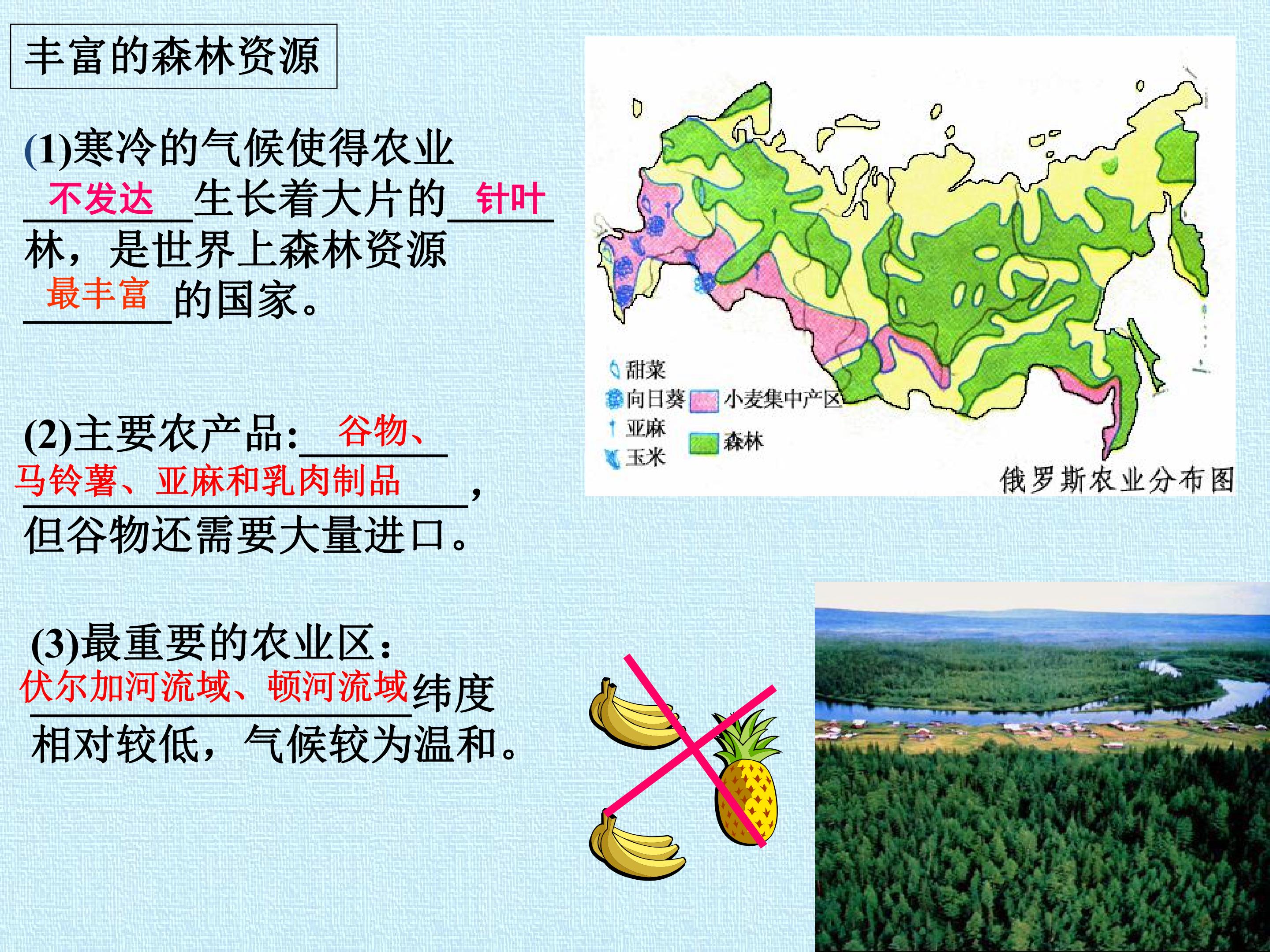 丰富的森林资源

(1)寒冷的气候使得农业不发达生长着大片的针叶林，是世界上森林资源最丰富的国家。

(2)主要农产品:谷物、马铃薯、亚麻和乳肉制品，但谷物还需要大量进口。

(3)最重要的农业区：伏尔加河流域、顿河流域纬度相对较低，气候较为温和。

甜菜
向日葵
亚麻
玉米
小麦集中产区
森林
俄罗斯农业分布图